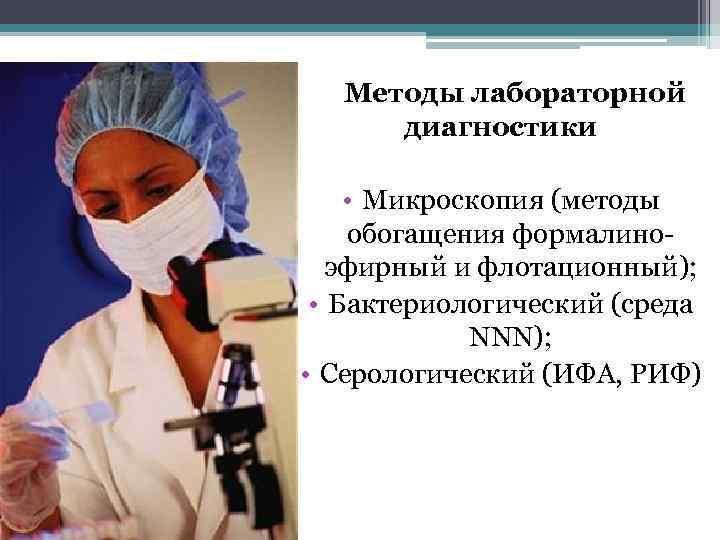 Методы лабораторной диагностики

• Микроскопия (методы обогащения формалино-эфирный и флотационный);
• Бактериологический (среда NNN);
• Серологический (ИФА, РИФ)